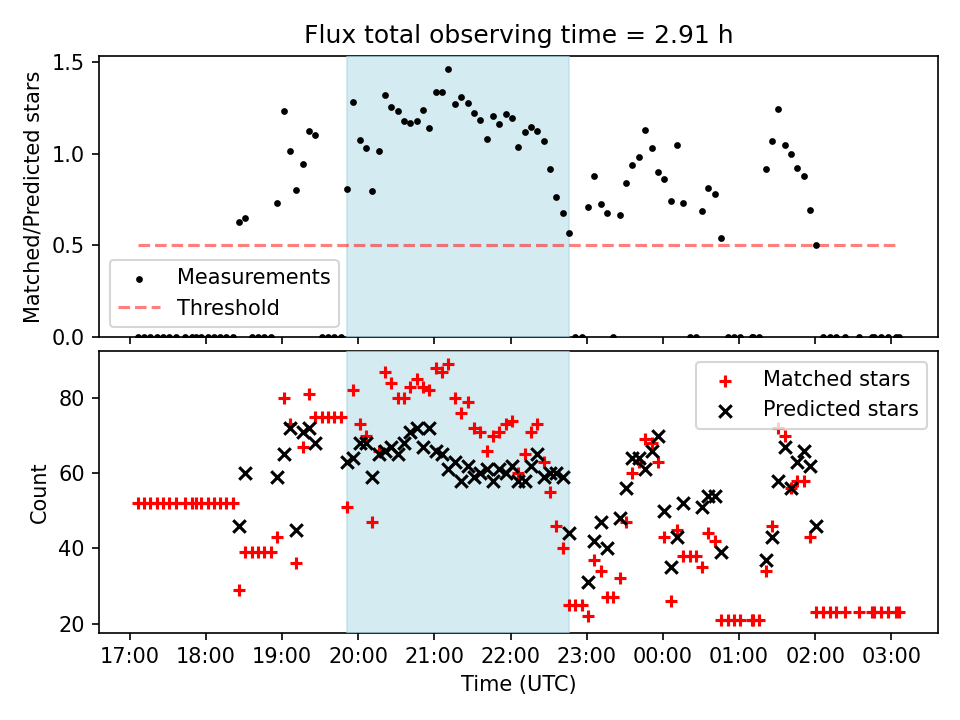 Flux total observing time = 2.91 h

Matched/Predicted stars

1.5
1.0
0.5
0.0

Measurements
Threshold

Count

80
60
40
20

Matched stars
Predicted stars

17:00 18:00 19:00 20:00 21:00 22:00 23:00 00:00 01:00 02:00 03:00

Time (UTC)